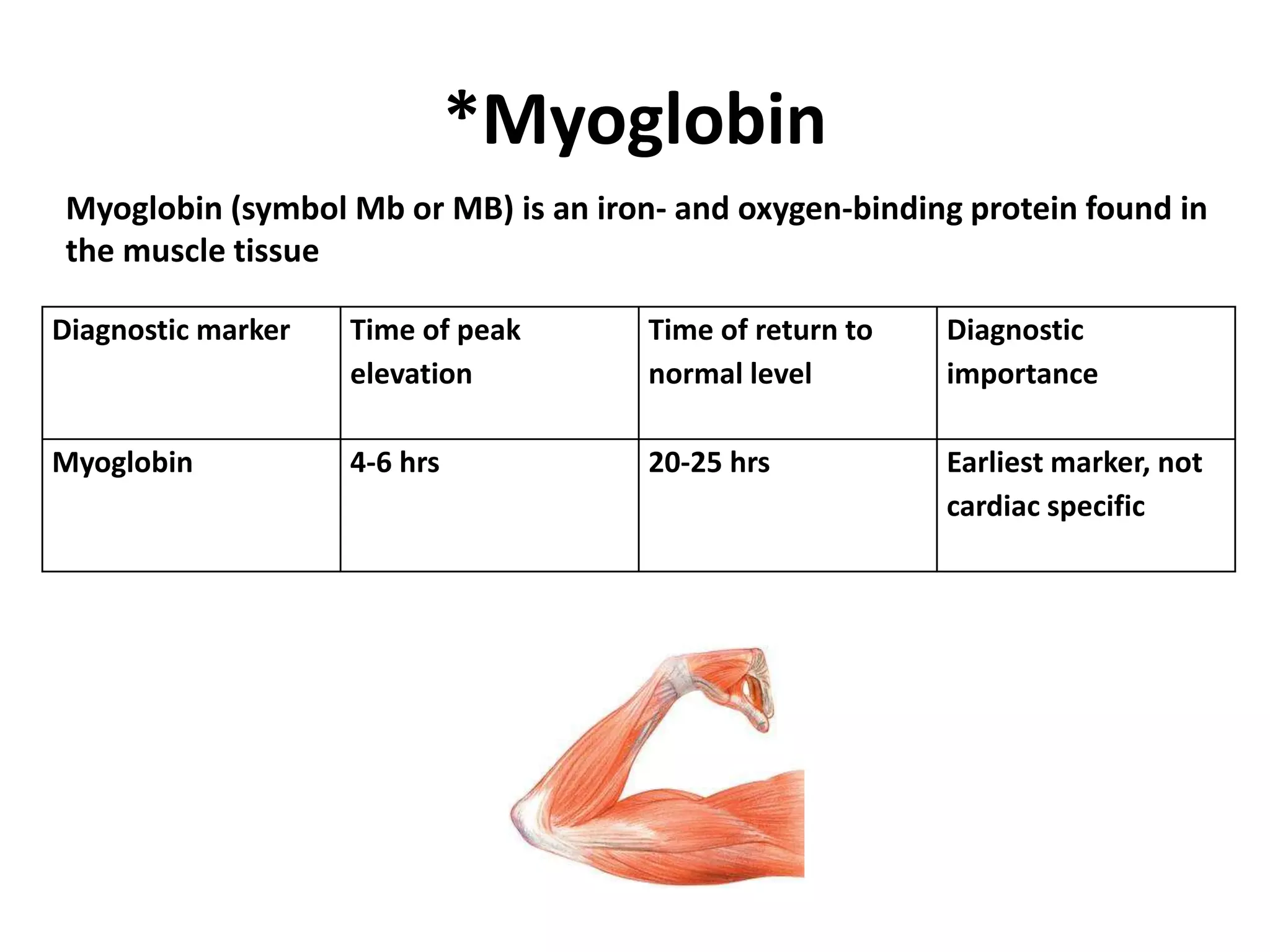 *Myoglobin

Myoglobin (symbol Mb or MB) is an iron- and oxygen-binding protein found in the muscle tissue

| Diagnostic marker | Time of peak elevation | Time of return to normal level | Diagnostic importance |
|---|---|---|---|
| Myoglobin | 4-6 hrs | 20-25 hrs | Earliest marker, not cardiac specific |